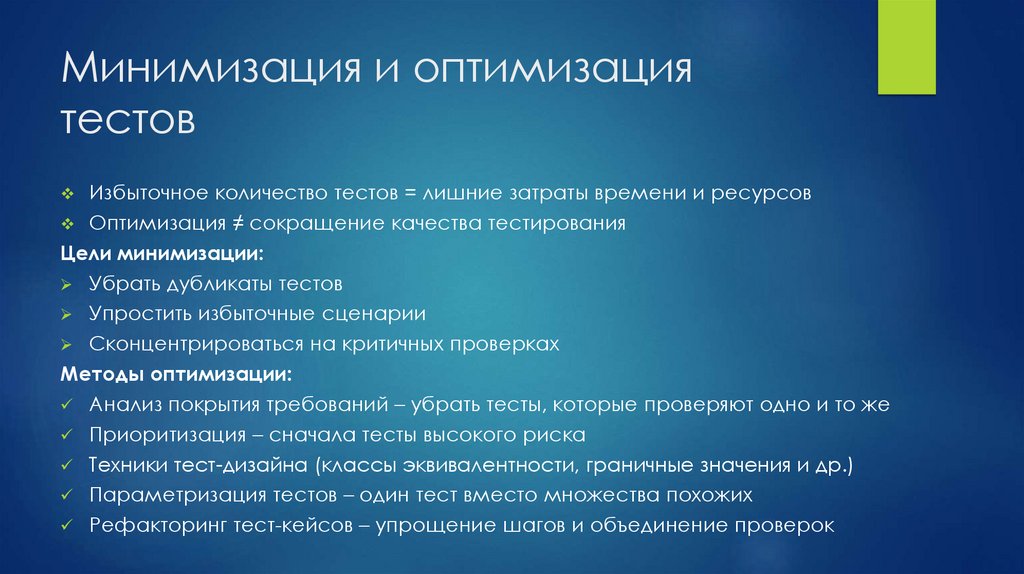 Минимизация и оптимизация тестов

❖ Избыточное количество тестов = лишние затраты времени и ресурсов
❖ Оптимизация ≠ сокращение качества тестирования

Цели минимизации:
➢ Убрать дубликаты тестов
➢ Упростить избыточные сценарии
➢ Сконцентрироваться на критичных проверках

Методы оптимизации:
✓ Анализ покрытия требований – убрать тесты, которые проверяют одно и то же
✓ Приоритизация – сначала тесты высокого риска
✓ Техники тест-дизайна (классы эквивалентности, граничные значения и др.)
✓ Параметризация тестов – один тест вместо множества похожих
✓ Рефакторинг тест-кейсов – упрощение шагов и объединение проверок